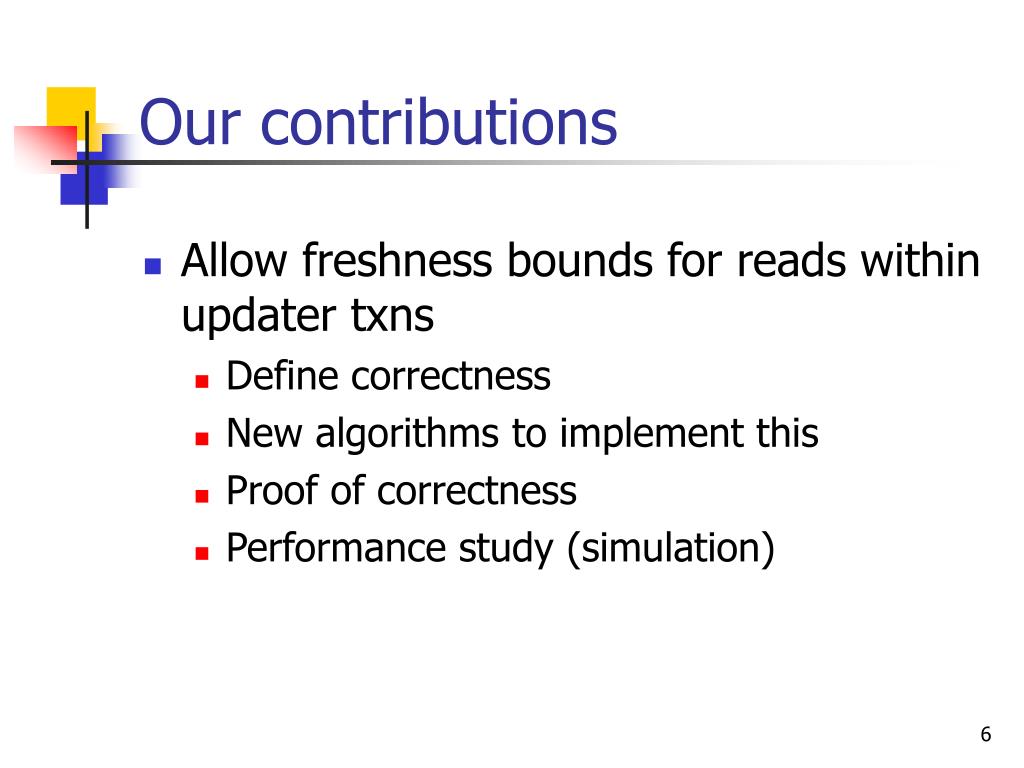 Our contributions

- Allow freshness bounds for reads within updater txns
  - Define correctness
  - New algorithms to implement this
  - Proof of correctness
  - Performance study (simulation)

6